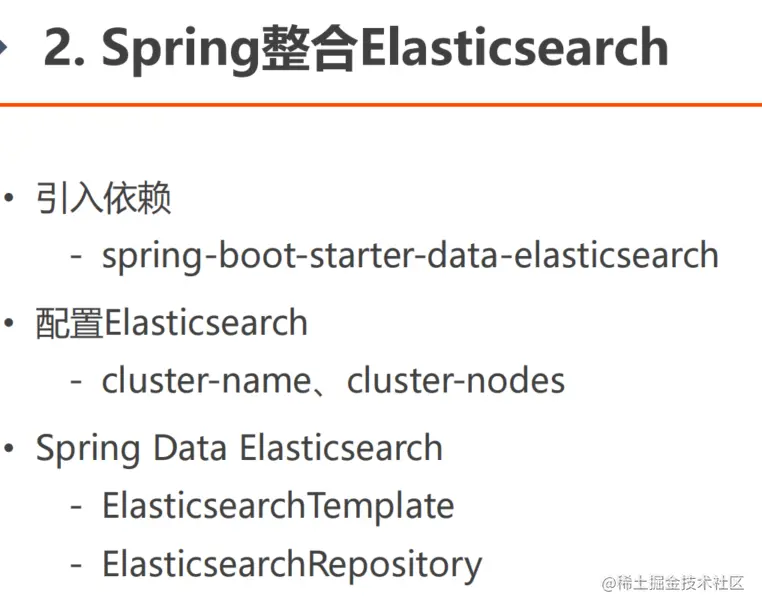 2. Spring整合Elasticsearch

• 引入依赖
  - spring-boot-starter-data-elasticsearch

• 配置Elasticsearch
  - cluster-name、cluster-nodes

• Spring Data Elasticsearch
  - ElasticsearchTemplate
  - ElasticsearchRepository

@稀土掘金技术社区